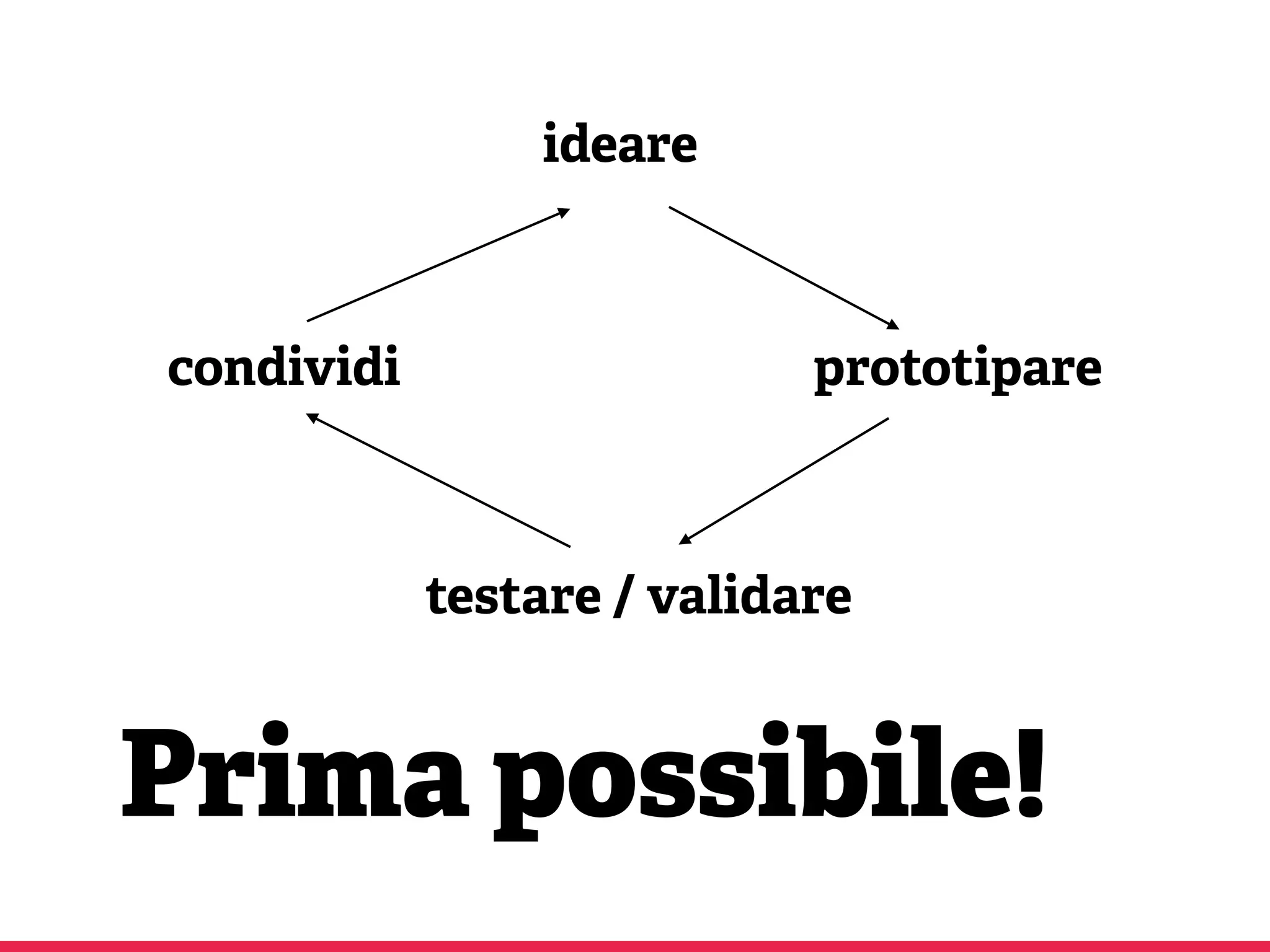 ideare

condividi

prototipare

testare / validare

Prima possibile!